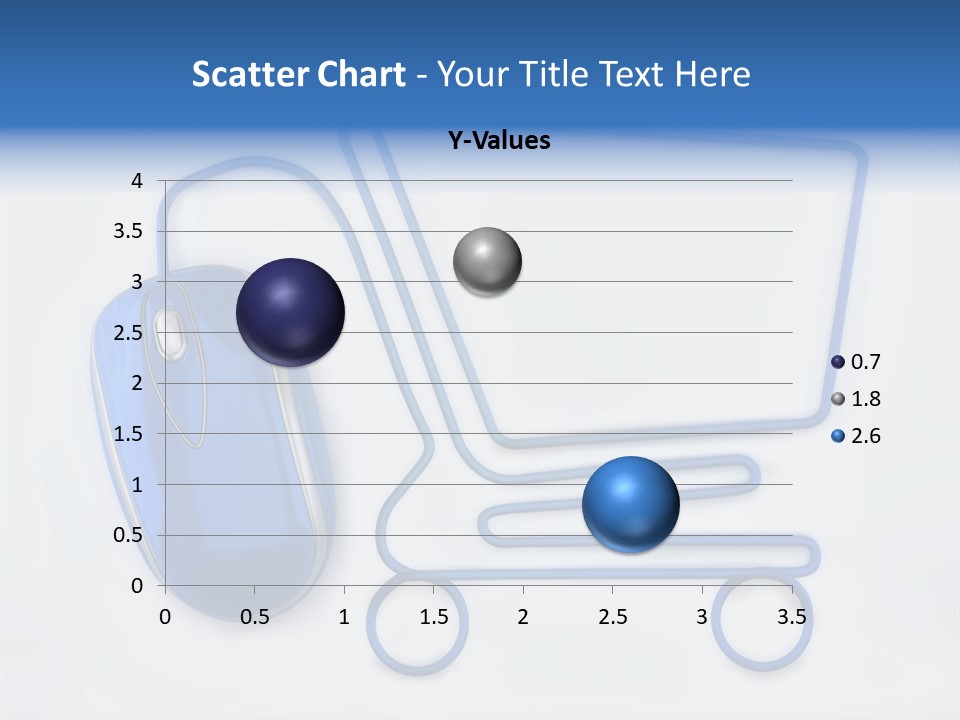 Scatter Chart - Your Title Text Here

Y-Values

4
3.5
3
2.5
2
1.5
1
0.5
0

0 0.5 1 1.5 2 2.5 3 3.5

0.7
1.8
2.6